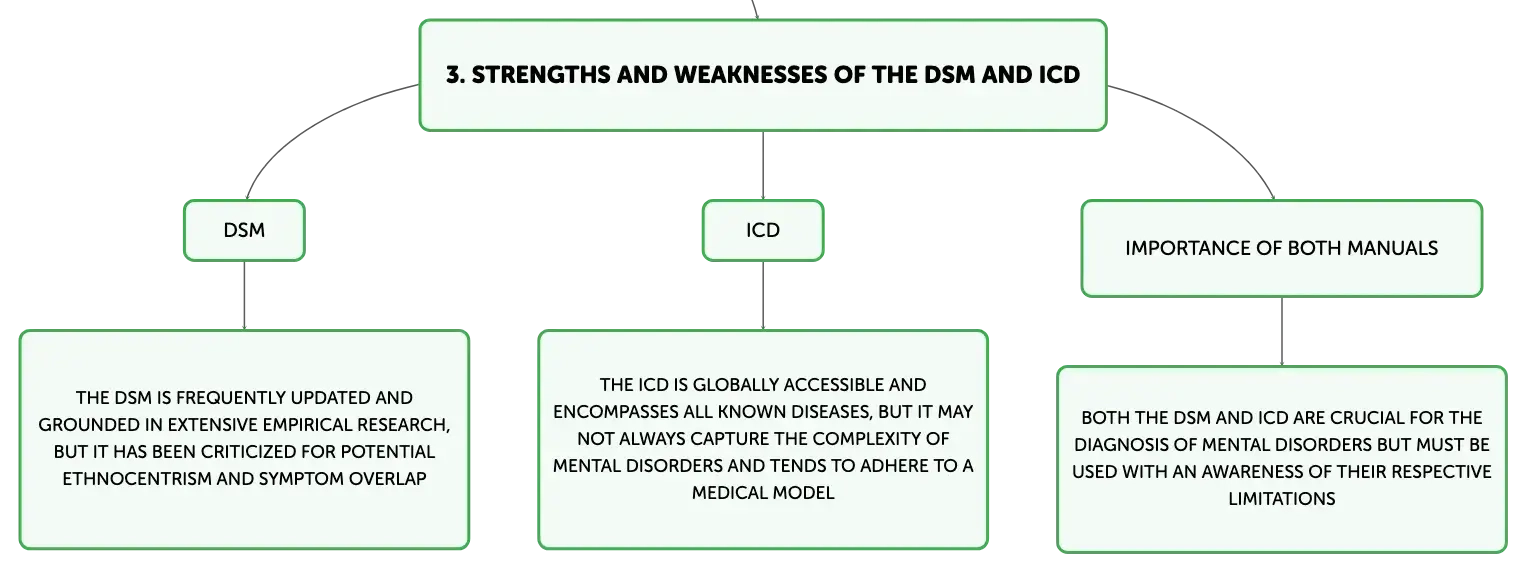 3. STRENGTHS AND WEAKNESSES OF THE DSM AND ICD

DSM

THE DSM IS FREQUENTLY UPDATED AND GROUNDED IN EXTENSIVE EMPIRICAL RESEARCH, BUT IT HAS BEEN CRITICIZED FOR POTENTIAL ETHNOCENTRISM AND SYMPTOM OVERLAP

ICD

THE ICD IS GLOBALLY ACCESSIBLE AND ENCOMPASSES ALL KNOWN DISEASES, BUT IT MAY NOT ALWAYS CAPTURE THE COMPLEXITY OF MENTAL DISORDERS AND TENDS TO ADHERE TO A MEDICAL MODEL

IMPORTANCE OF BOTH MANUALS

BOTH THE DSM AND ICD ARE CRUCIAL FOR THE DIAGNOSIS OF MENTAL DISORDERS BUT MUST BE USED WITH AN AWARENESS OF THEIR RESPECTIVE LIMITATIONS